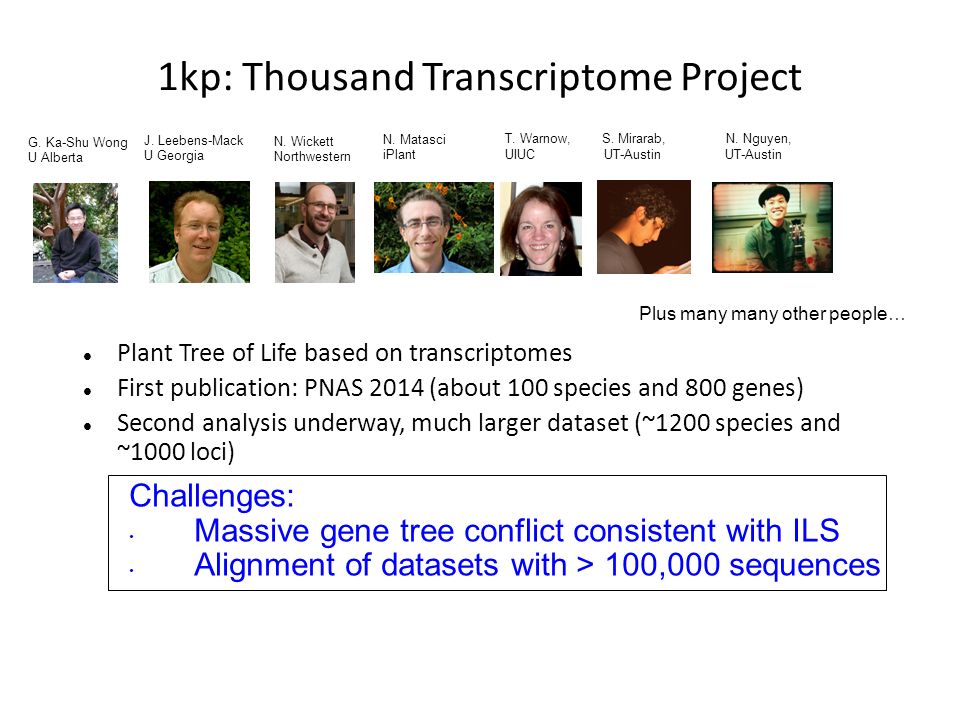 1kp: Thousand Transcriptome Project

G. Ka-Shu Wong
U Alberta

J. Leebens-Mack
U Georgia

N. Wickett
Northwestern

N. Matasci
iPlant

T. Warnow,
UIUC

S. Mirarab,
UT-Austin

N. Nguyen,
UT-Austin

Plus many many other people…

- Plant Tree of Life based on transcriptomes
- First publication: PNAS 2014 (about 100 species and 800 genes)
- Second analysis underway, much larger dataset (~1200 species and ~1000 loci)

Challenges:
- Massive gene tree conflict consistent with ILS
- Alignment of datasets with > 100,000 sequences